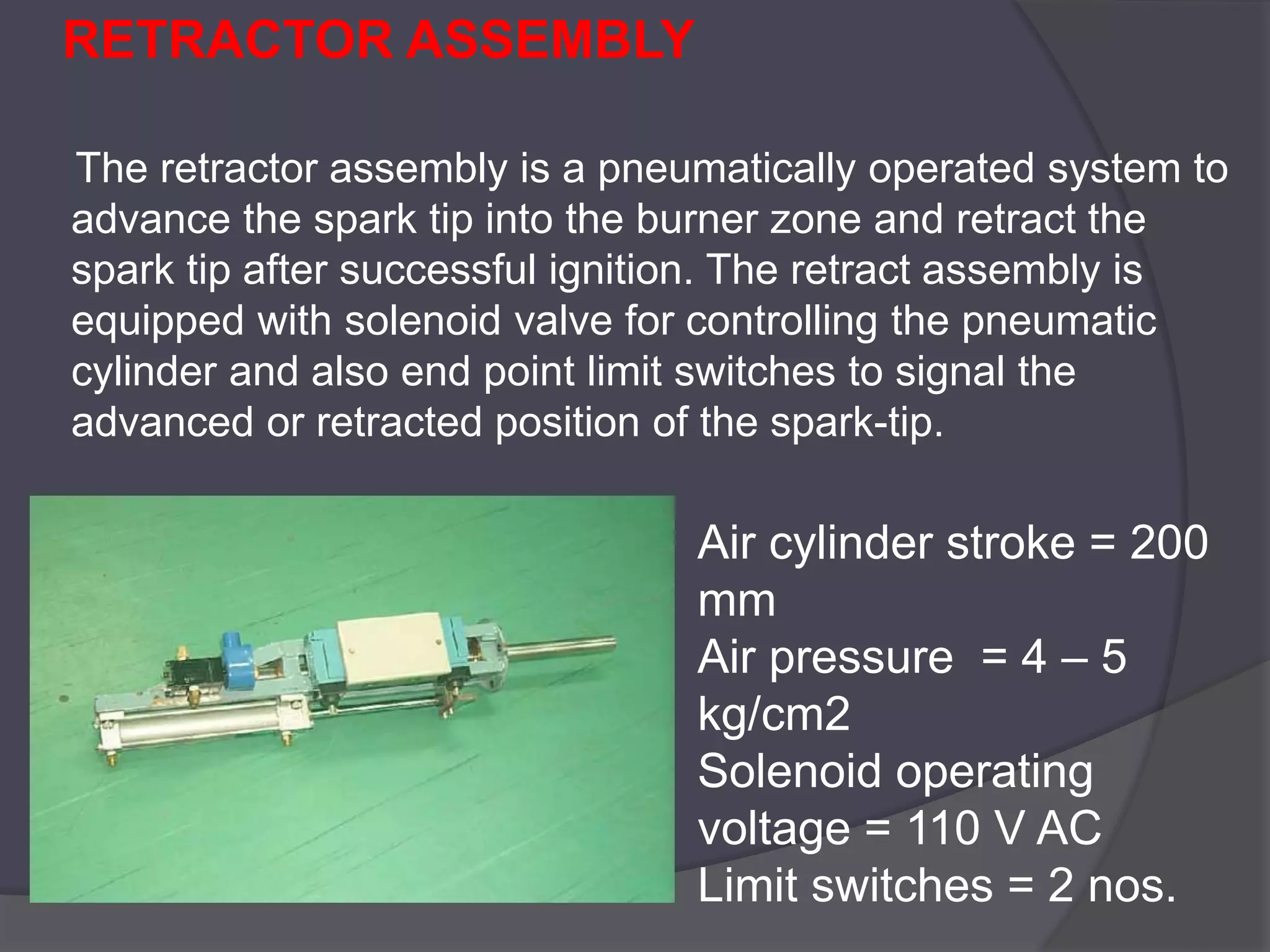 RETRACTOR ASSEMBLY

The retractor assembly is a pneumatically operated system to advance the spark tip into the burner zone and retract the spark tip after successful ignition. The retract assembly is equipped with solenoid valve for controlling the pneumatic cylinder and also end point limit switches to signal the advanced or retracted position of the spark-tip.

Air cylinder stroke = 200 mm
Air pressure = 4 – 5 kg/cm2
Solenoid operating voltage = 110 V AC
Limit switches = 2 nos.